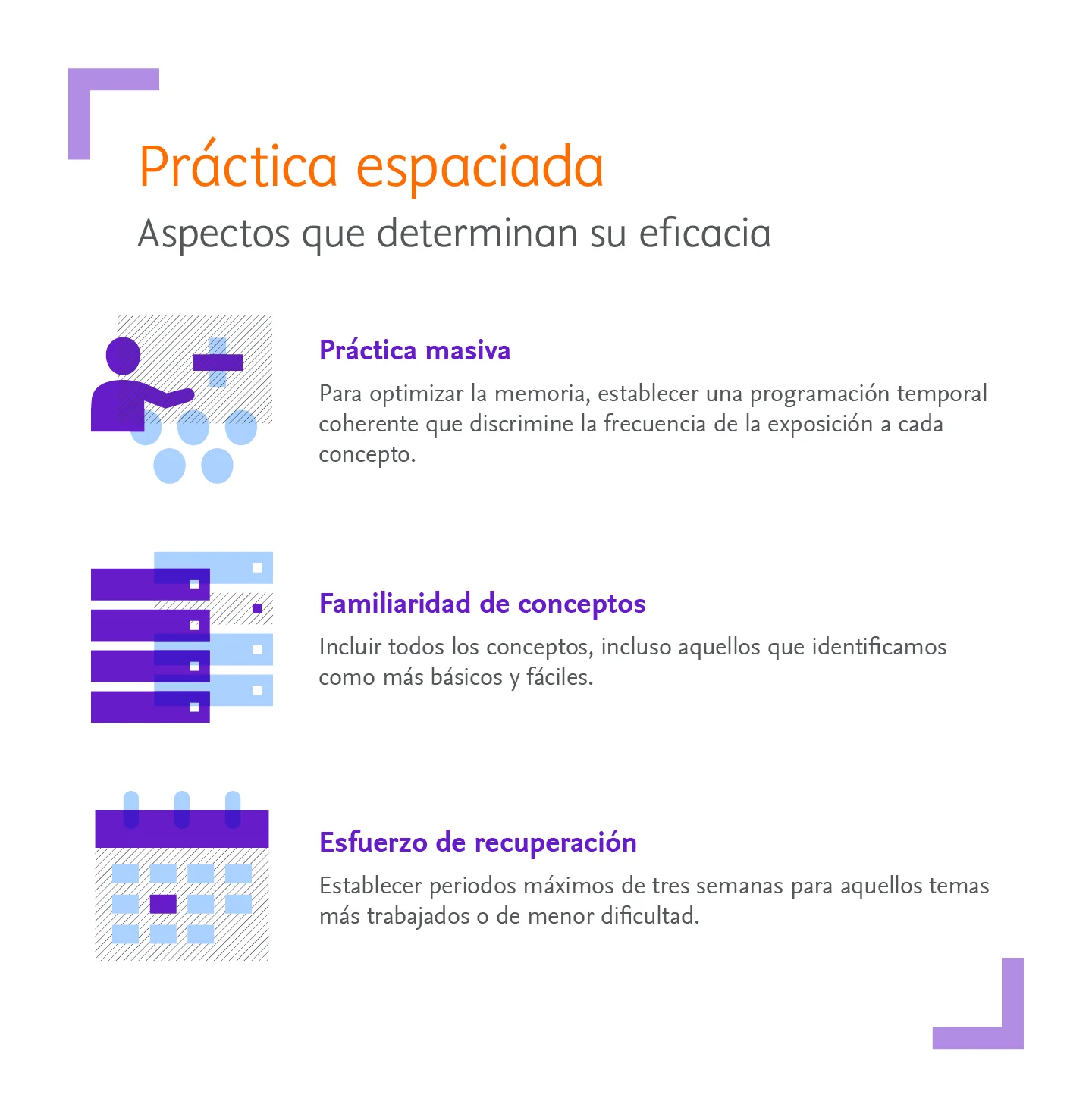 Práctica espaciada

Aspectos que determinan su eficacia

Práctica masiva

Para optimizar la memoria, establecer una programación temporal coherente que discrimine la frecuencia de la exposición a cada concepto.

Familiaridad de conceptos

Incluir todos los conceptos, incluso aquellos que identificamos como más básicos y fáciles.

Esfuerzo de recuperación

Establecer periodos máximos de tres semanas para aquellos temas más trabajados o de menor dificultad.